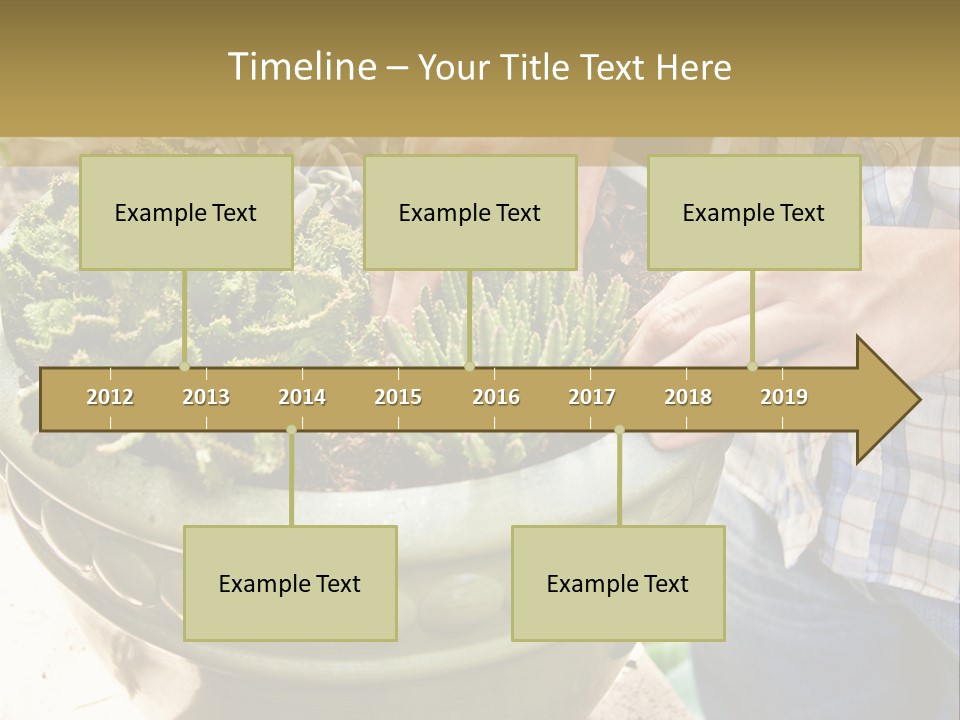 Timeline – Your Title Text Here

Example Text

Example Text

Example Text

2012 2013 2014 2015 2016 2017 2018 2019

Example Text

Example Text